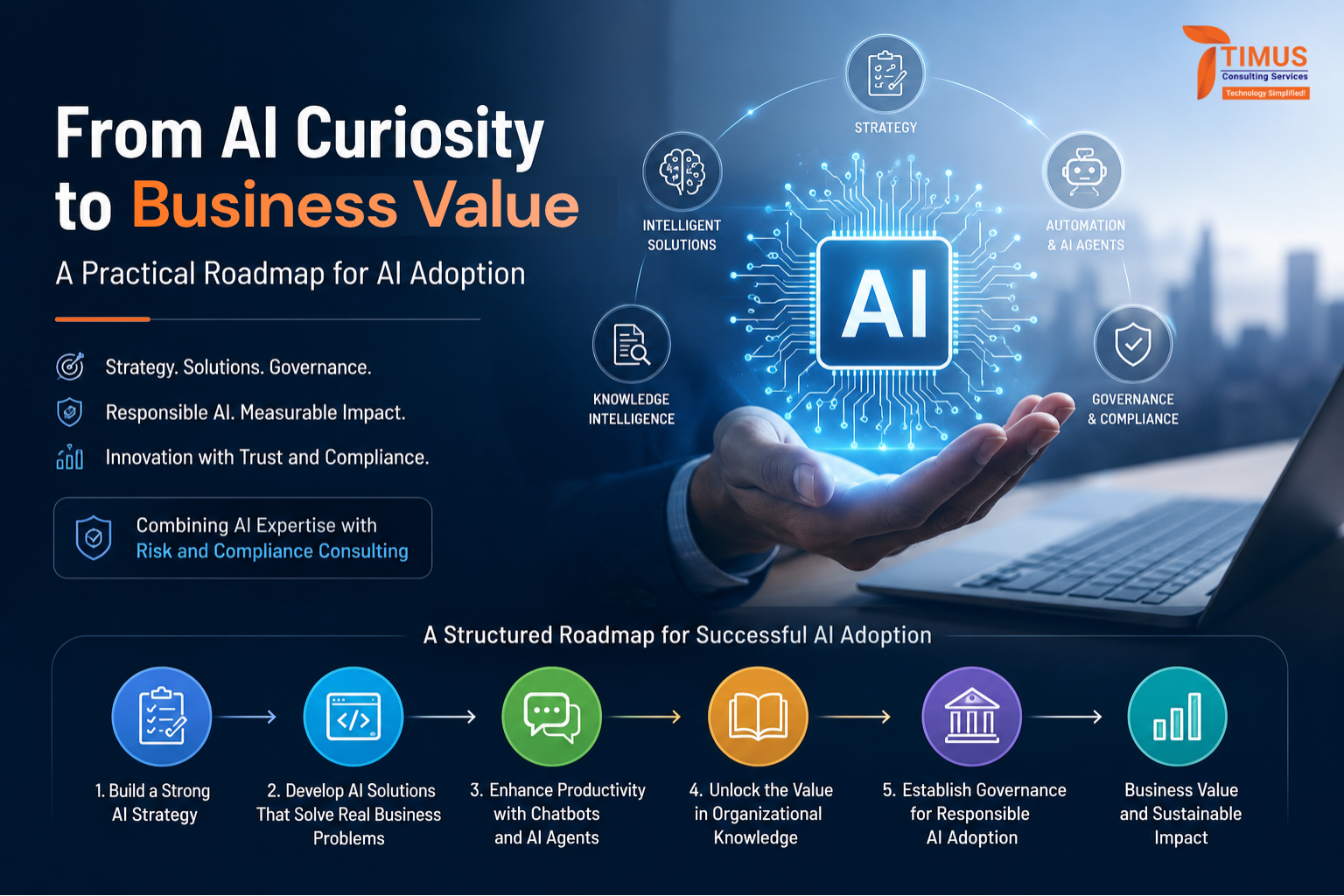 TIMUS
Consulting Services
Technology Simplified!

From AI Curiosity to Business Value

A Practical Roadmap for AI Adoption

Strategy. Solutions. Governance.

Responsible AI. Measurable Impact.

Innovation with Trust and Compliance.

Combining AI Expertise with Risk and Compliance Consulting

STRATEGY

INTELLIGENT SOLUTIONS

AUTOMATION & AI AGENTS

AI

KNOWLEDGE INTELLIGENCE

GOVERNANCE & COMPLIANCE

A Structured Roadmap for Successful AI Adoption

1. Build a Strong AI Strategy

2. Develop AI Solutions That Solve Real Business Problems

3. Enhance Productivity with Chatbots and AI Agents

4. Unlock the Value in Organizational Knowledge

5. Establish Governance for Responsible AI Adoption

Business Value and Sustainable Impact